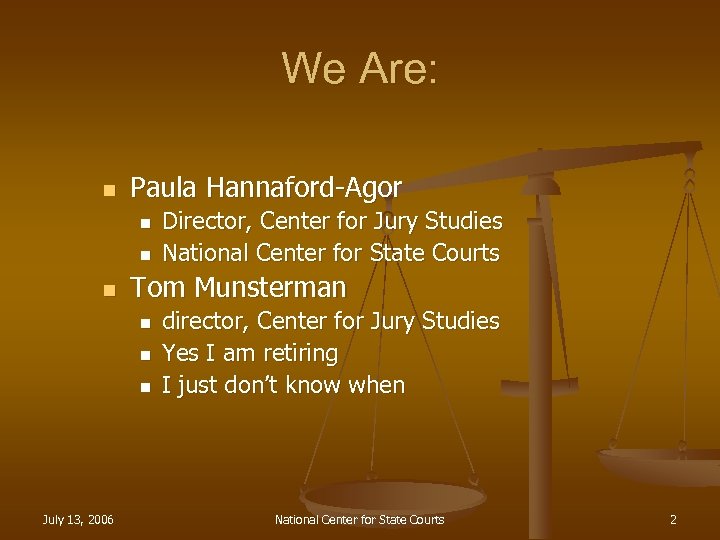 We Are:

- Paula Hannaford-Agor
  - Director, Center for Jury Studies
  - National Center for State Courts
- Tom Munsterman
  - director, Center for Jury Studies
  - Yes I am retiring
  - I just don't know when

July 13, 2006

National Center for State Courts

2